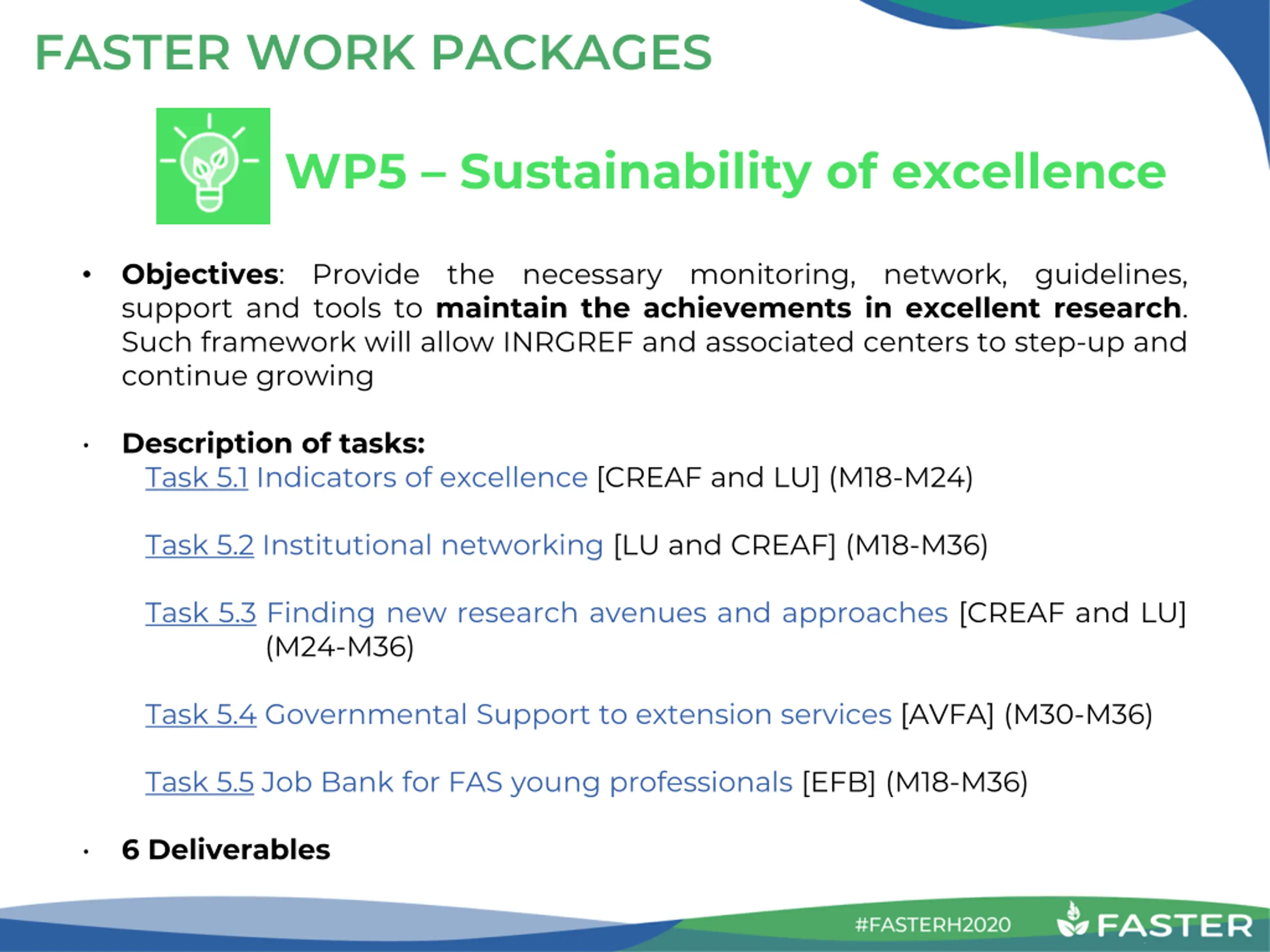 FASTER WORK PACKAGES

WP5 – Sustainability of excellence

• Objectives: Provide the necessary monitoring, network, guidelines, support and tools to maintain the achievements in excellent research. Such framework will allow INRGREF and associated centers to step-up and continue growing

• Description of tasks:
Task 5.1 Indicators of excellence [CREAF and LU] (M18-M24)

Task 5.2 Institutional networking [LU and CREAF] (M18-M36)

Task 5.3 Finding new research avenues and approaches [CREAF and LU] (M24-M36)

Task 5.4 Governmental Support to extension services [AVFA] (M30-M36)

Task 5.5 Job Bank for FAS young professionals [EFB] (M18-M36)

• 6 Deliverables

#FASTERH2020 FASTER